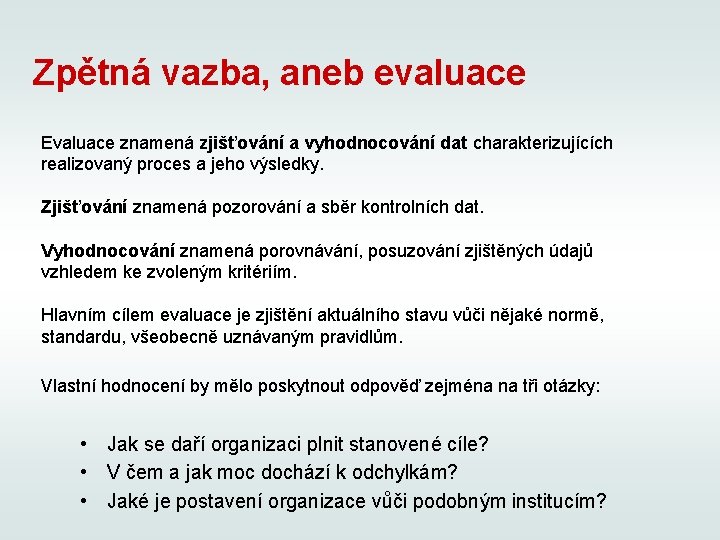 Zpětná vazba, aneb evaluace

Evaluace znamená zjišťování a vyhodnocování dat charakterizujících realizovaný proces a jeho výsledky.

Zjišťování znamená pozorování a sběr kontrolních dat.

Vyhodnocování znamená porovnávání, posuzování zjištěných údajů vzhledem ke zvoleným kritériím.

Hlavním cílem evaluace je zjištění aktuálního stavu vůči nějaké normě, standardu, všeobecně uznávaným pravidlům.

Vlastní hodnocení by mělo poskytnout odpověď zejména na tři otázky:

• Jak se daří organizaci plnit stanovené cíle?
• V čem a jak moc dochází k odchylkám?
• Jaké je postavení organizace vůči podobným institucím?